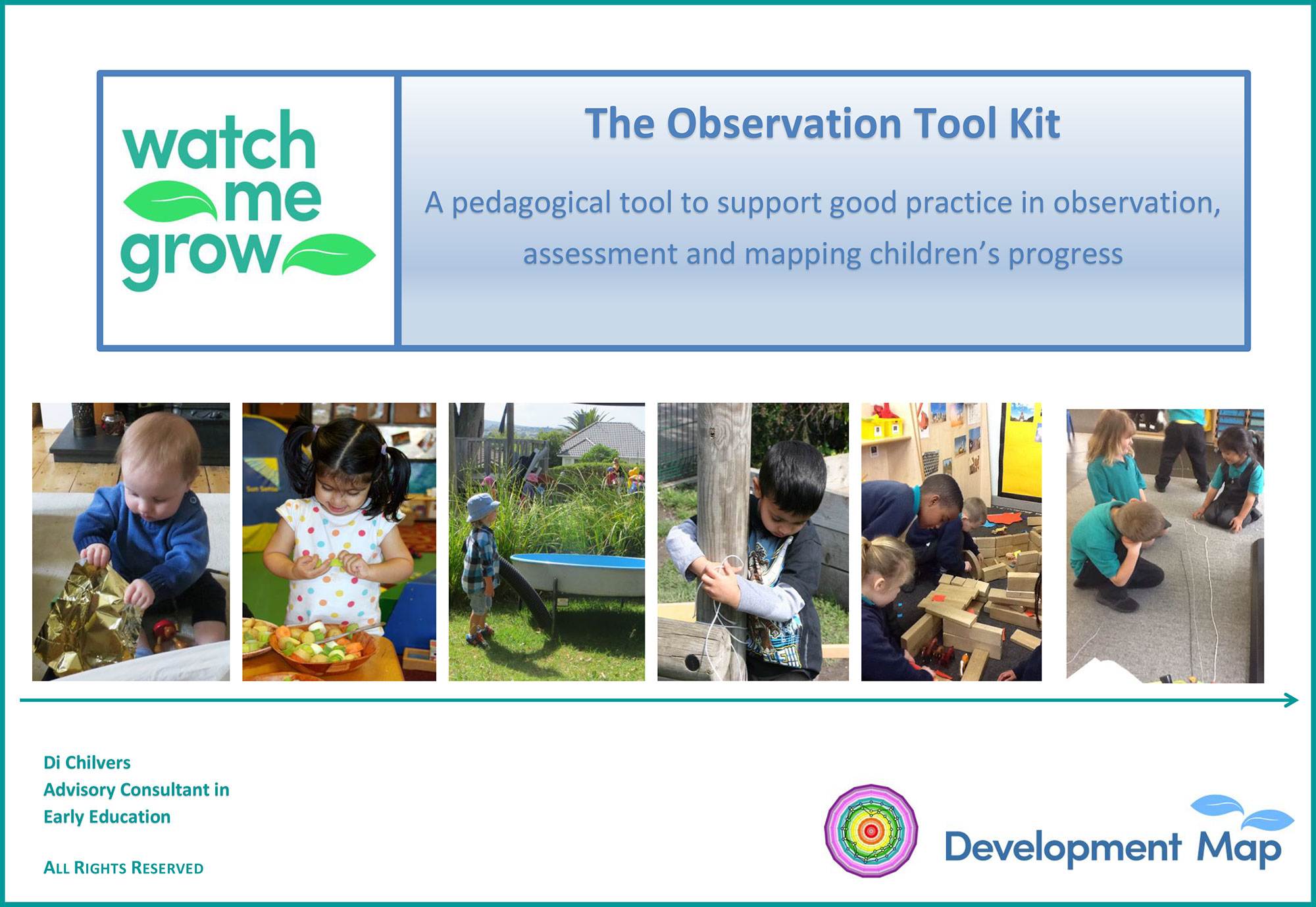 watch me grow

The Observation Tool Kit

A pedagogical tool to support good practice in observation, assessment and mapping children's progress

Di Chilvers
Advisory Consultant in
Early Education

ALL RIGHTS RESERVED

Development Map